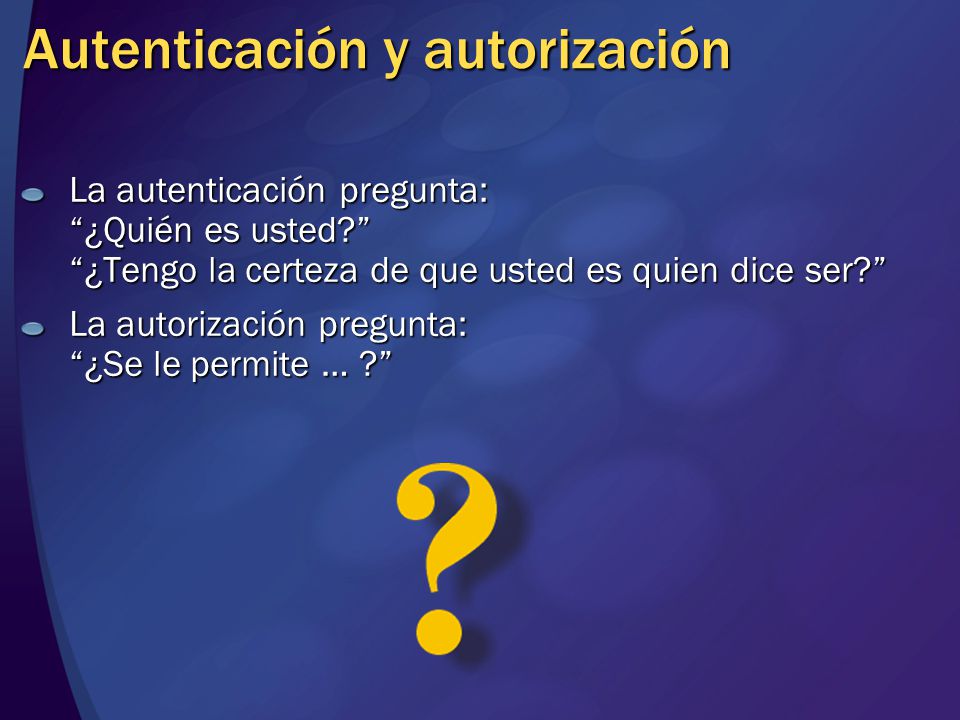 Autenticación y autorización

La autenticación pregunta:
“¿Quién es usted?”
“¿Tengo la certeza de que usted es quien dice ser?”

La autorización pregunta:
“¿Se le permite … ?”

?